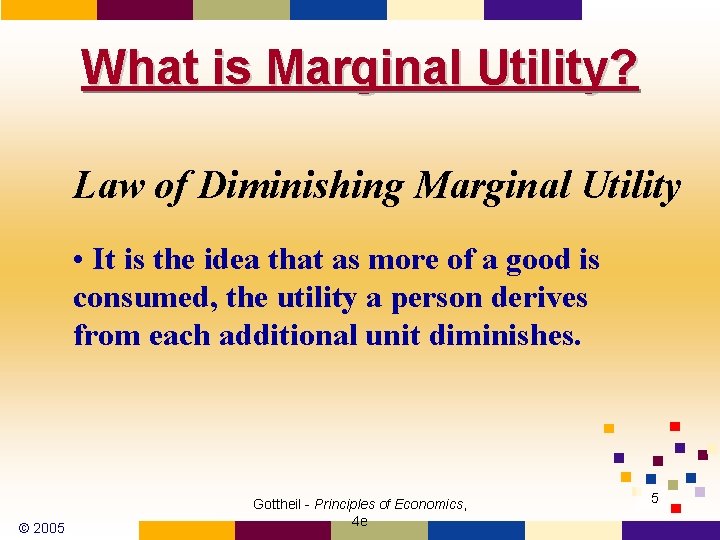 What is Marginal Utility?

Law of Diminishing Marginal Utility

• It is the idea that as more of a good is consumed, the utility a person derives from each additional unit diminishes.

© 2005

Gottheil - Principles of Economics, 4e

5